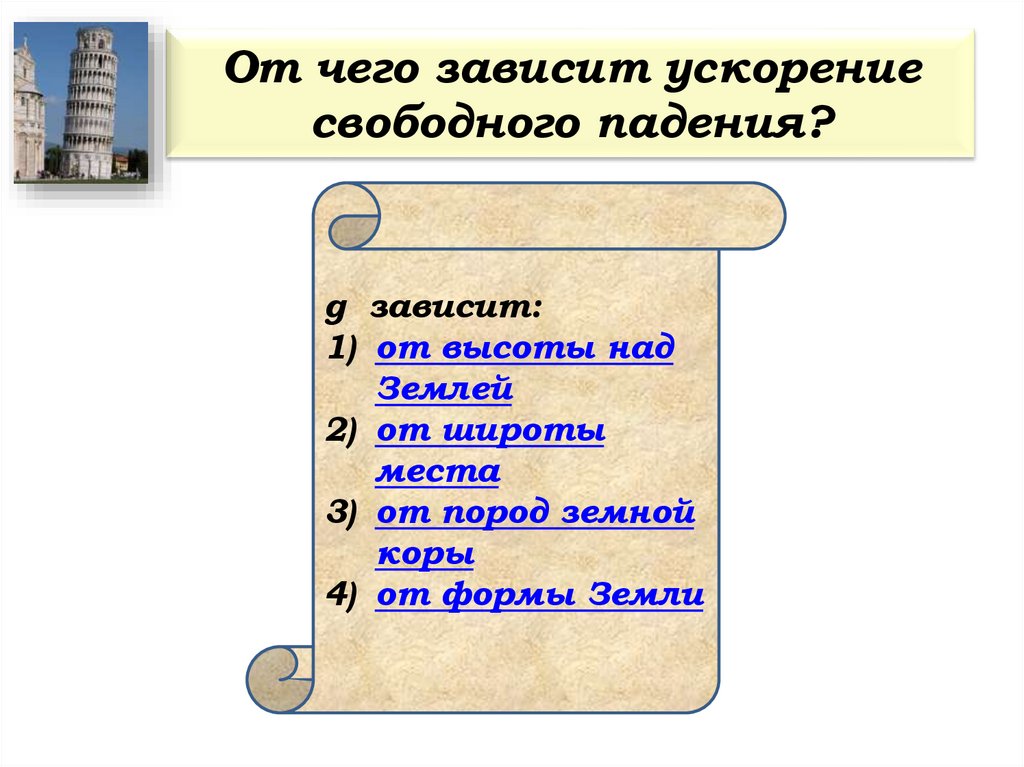 От чего зависит ускорение свободного падения?

g зависит:
1) от высоты над Землей
2) от широты места
3) от пород земной коры
4) от формы Земли